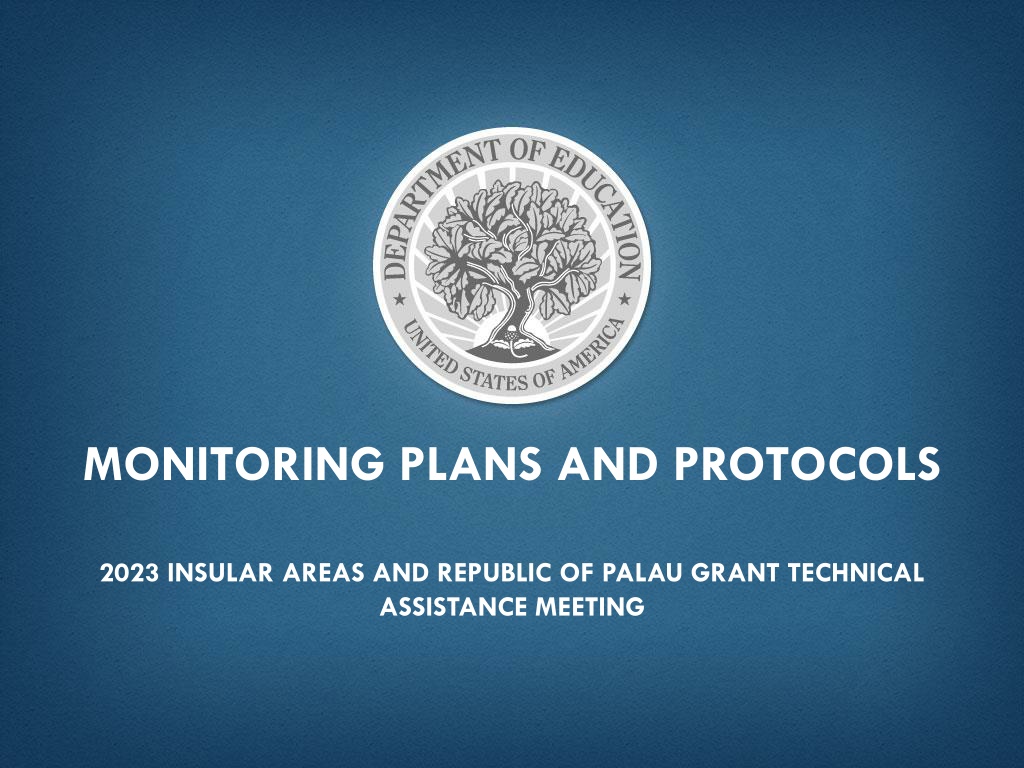 DEPARTMENT OF EDUCATION
UNITED STATES OF AMERICA

MONITORING PLANS AND PROTOCOLS

2023 INSULAR AREAS AND REPUBLIC OF PALAU GRANT TECHNICAL ASSISTANCE MEETING